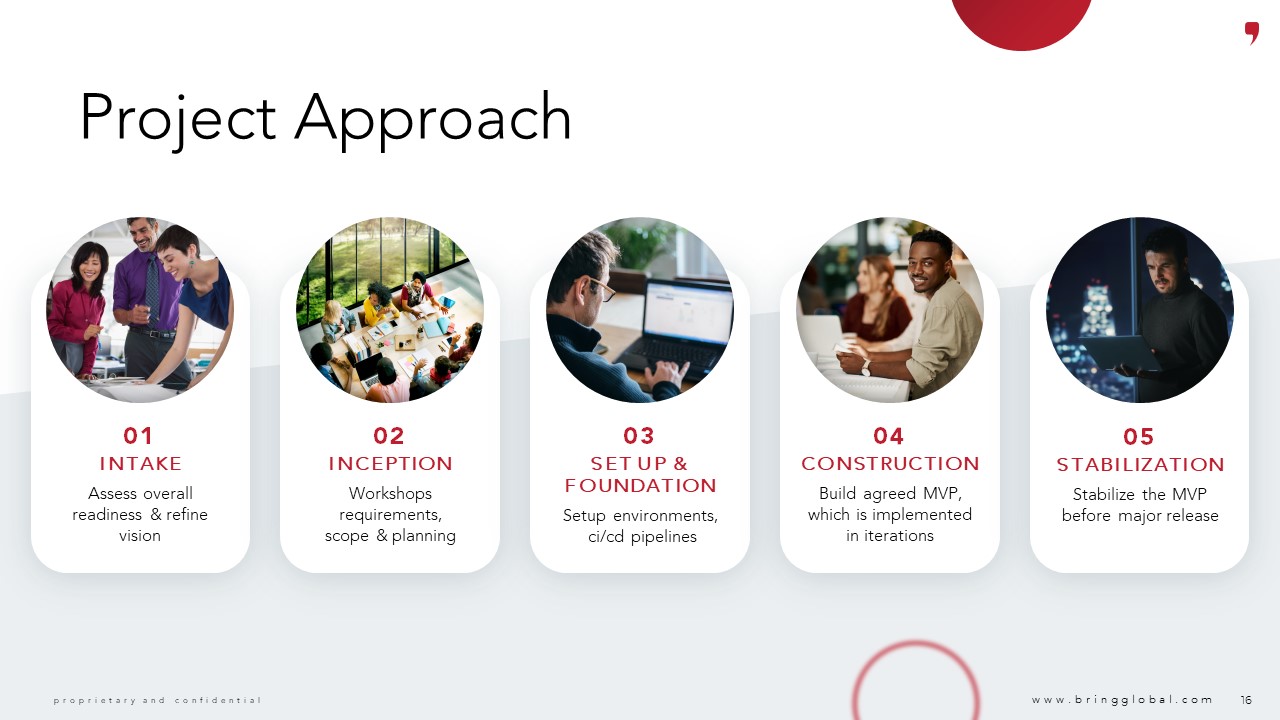 Project Approach

01
INTAKE
Assess overall readiness & refine vision

02
INCEPTION
Workshops requirements, scope & planning

03
SET UP & FOUNDATION
Setup environments, ci/cd pipelines

04
CONSTRUCTION
Build agreed MVP, which is implemented in iterations

05
STABILIZATION
Stabilize the MVP before major release

proprietary and confidential

www.bringglobal.com 16